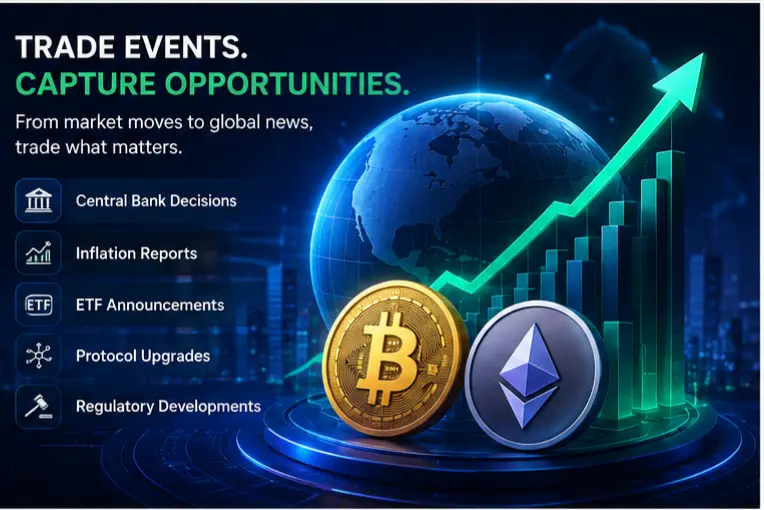 TRADE EVENTS.
CAPTURE OPPORTUNITIES.

From market moves to global news, trade what matters.

Central Bank Decisions

Inflation Reports

ETF

ETF Announcements

Protocol Upgrades

Regulatory Developments